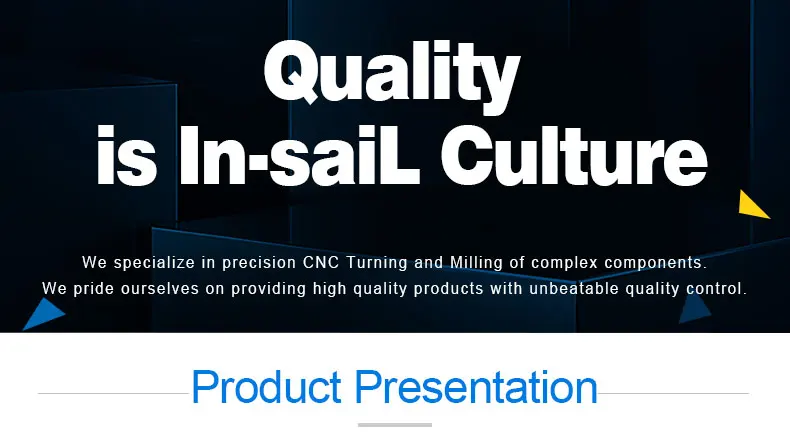 Quality
is In-saiL Culture

We specialize in precision CNC Turning and Milling of complex components.
We pride ourselves on providing high quality products with unbeatable quality control.

Product Presentation